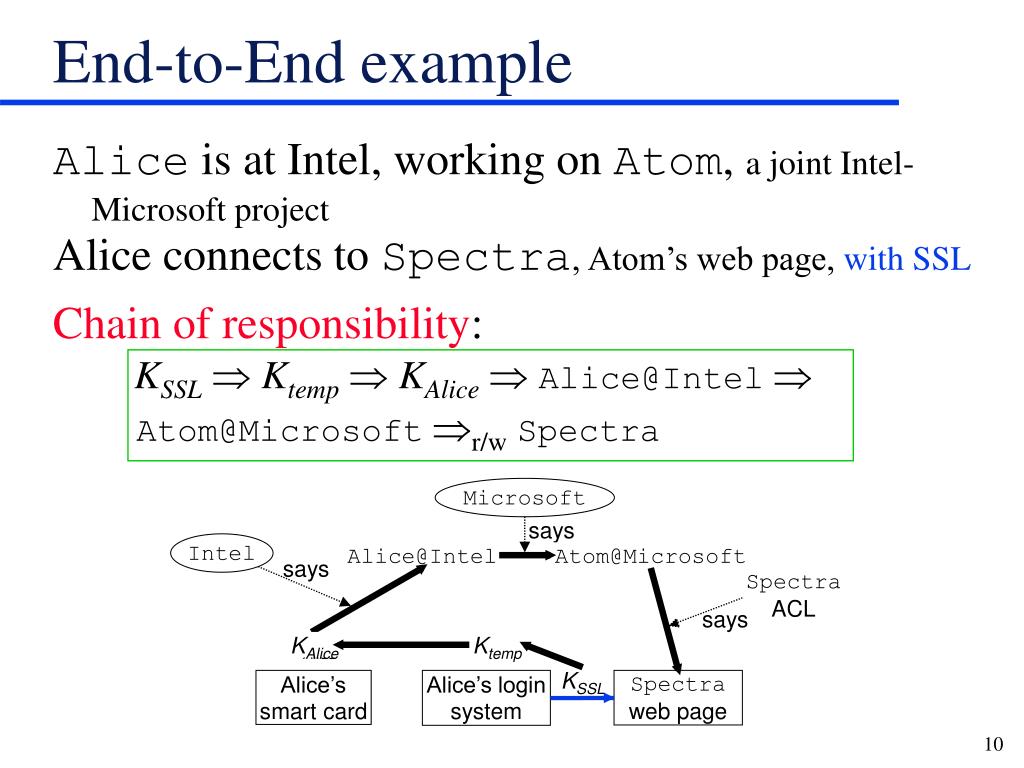 End-to-End example

Alice is at Intel, working on Atom, a joint Intel-Microsoft project

Alice connects to Spectra, Atom's web page, with SSL

Chain of responsibility:

$K_{SSL} \Rightarrow K_{temp} \Rightarrow K_{Alice} \Rightarrow$ Alice@Intel $\Rightarrow$ Atom@Microsoft $\Rightarrow_{r/w}$ Spectra

Microsoft

says

Intel

says

Alice@Intel

Atom@Microsoft

Spectra ACL

says

$K_{Alice}$

$K_{temp}$

$K_{SSL}$

Alice's smart card

Alice's login system

Spectra web page

10